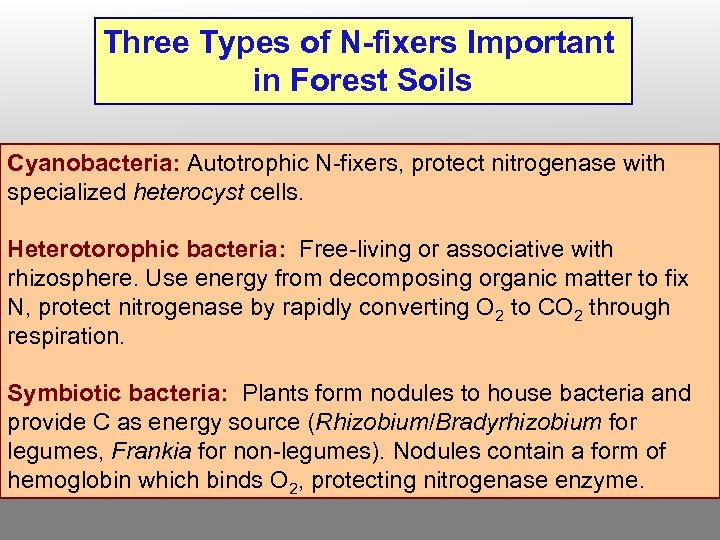 Three Types of N-fixers Important in Forest Soils

Cyanobacteria: Autotrophic N-fixers, protect nitrogenase with specialized heterocyst cells.

Heterotorophic bacteria: Free-living or associative with rhizosphere. Use energy from decomposing organic matter to fix N, protect nitrogenase by rapidly converting $O_2$ to $CO_2$ through respiration.

Symbiotic bacteria: Plants form nodules to house bacteria and provide C as energy source (Rhizobium/Bradyrhizobium for legumes, Frankia for non-legumes). Nodules contain a form of hemoglobin which binds $O_2$, protecting nitrogenase enzyme.